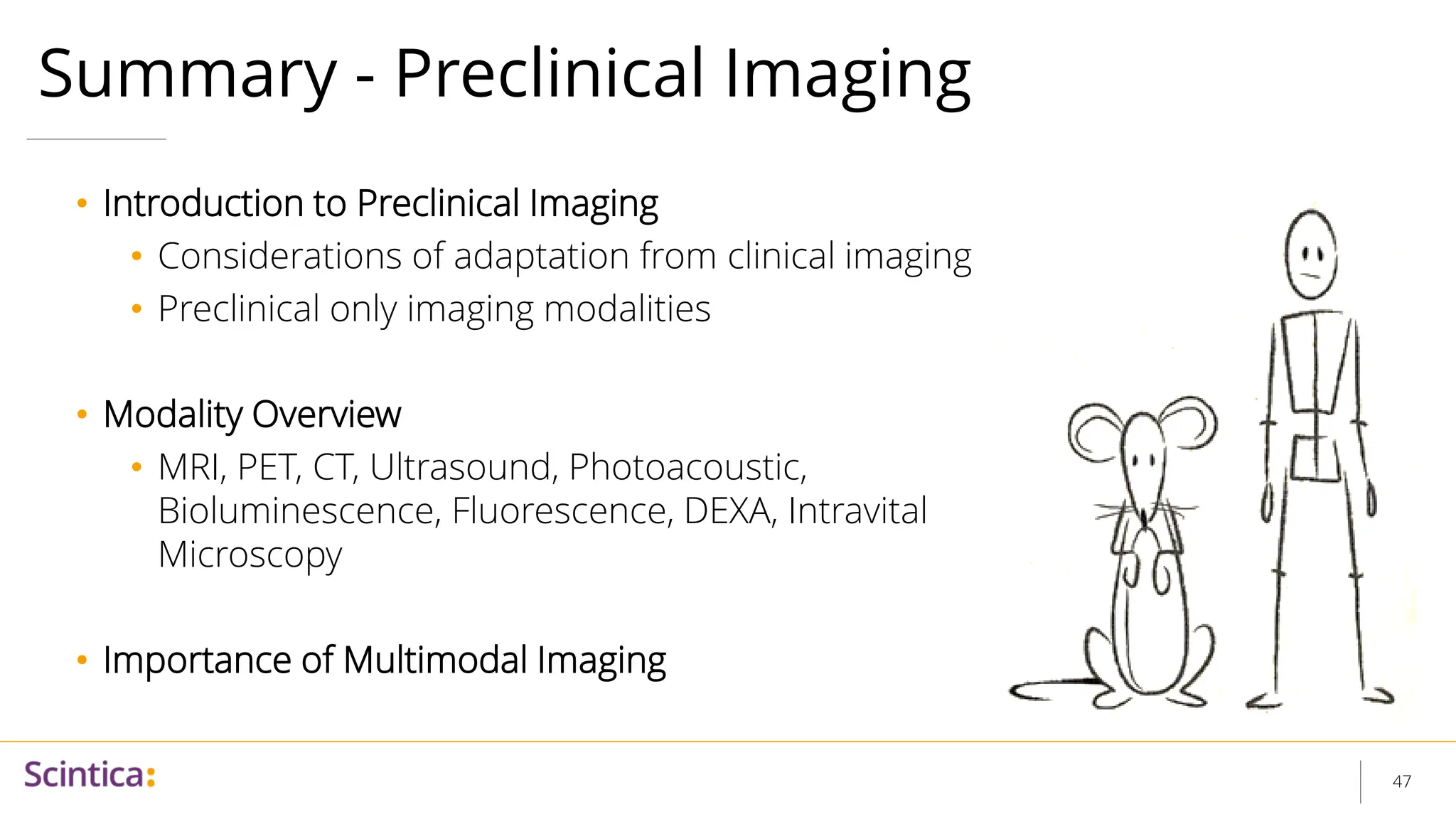 Summary - Preclinical Imaging

• Introduction to Preclinical Imaging
  • Considerations of adaptation from clinical imaging
  • Preclinical only imaging modalities

• Modality Overview
  • MRI, PET, CT, Ultrasound, Photoacoustic, Bioluminescence, Fluorescence, DEXA, Intravital Microscopy

• Importance of Multimodal Imaging

Scintica:

47